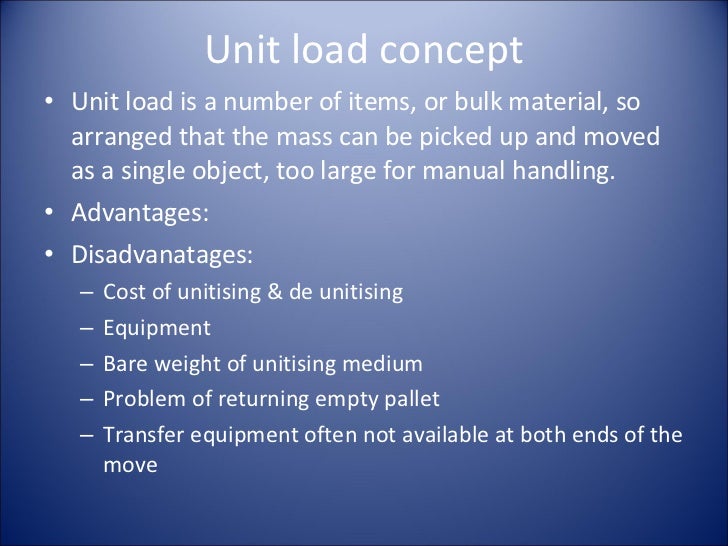 Unit load concept

• Unit load is a number of items, or bulk material, so arranged that the mass can be picked up and moved as a single object, too large for manual handling.
• Advantages:
• Disadvanatages:
 – Cost of unitising & de unitising
 – Equipment
 – Bare weight of unitising medium
 – Problem of returning empty pallet
 – Transfer equipment often not available at both ends of the move